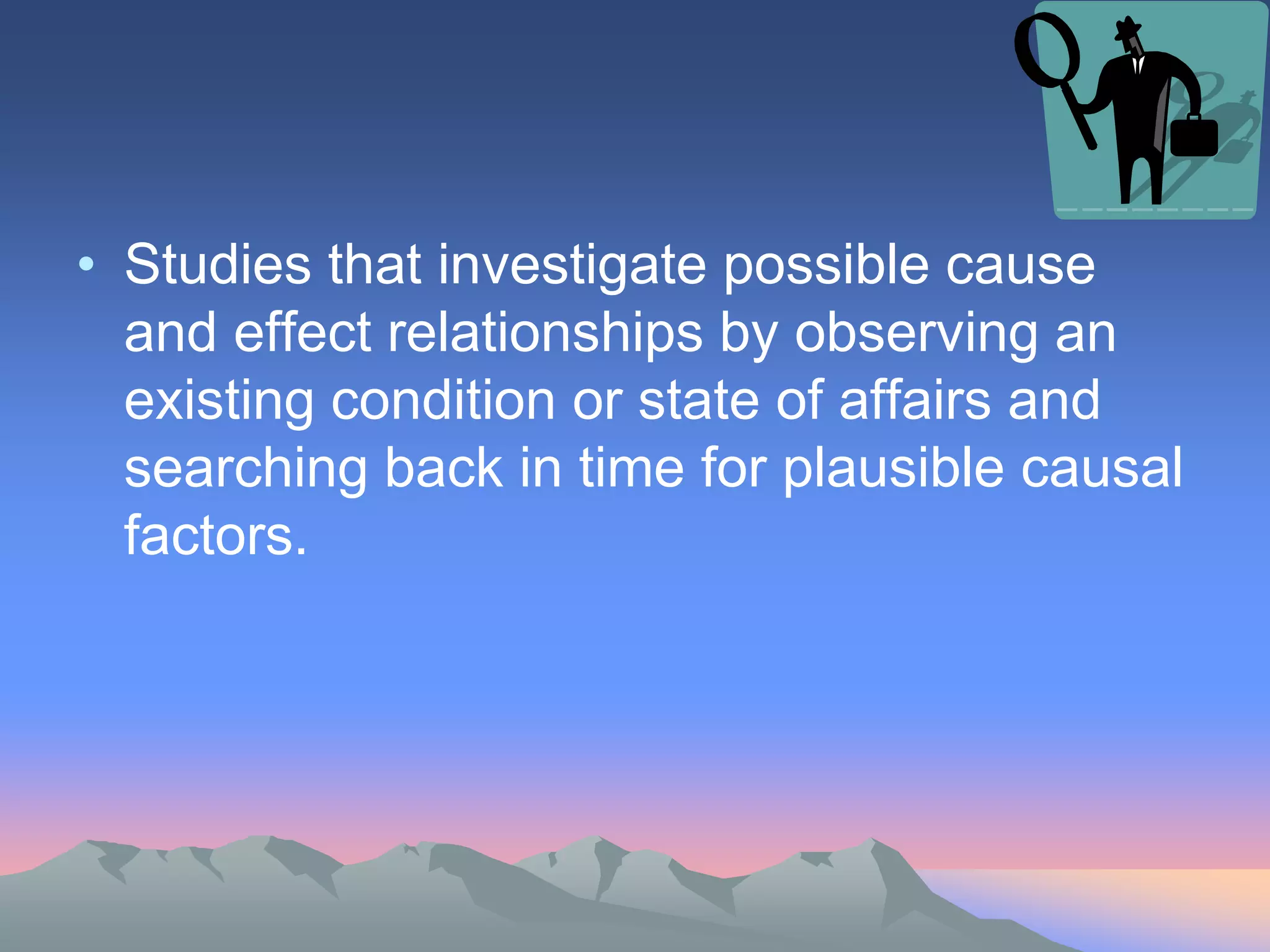 • Studies that investigate possible cause and effect relationships by observing an existing condition or state of affairs and searching back in time for plausible causal factors.